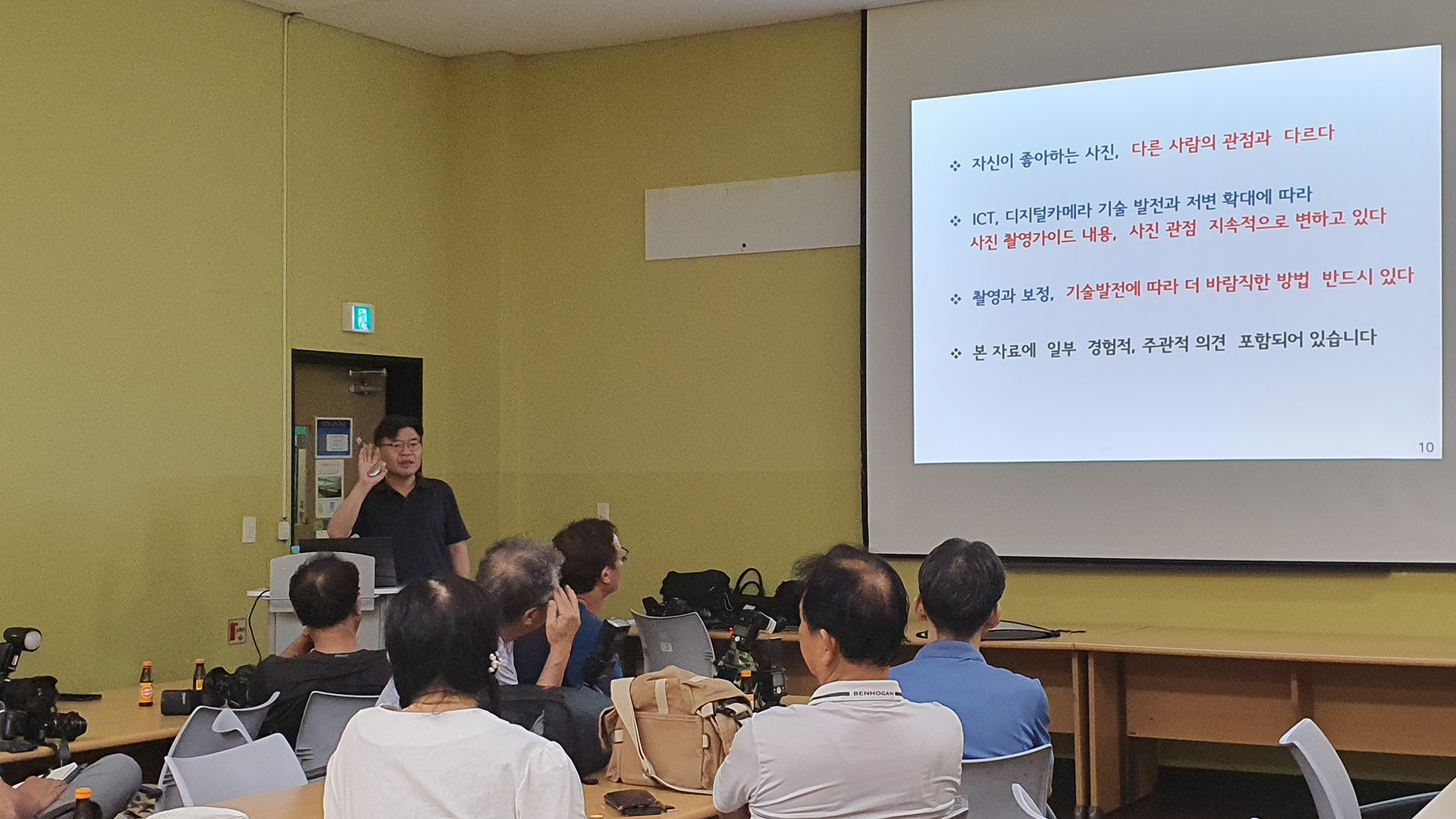 ❖ 자신이 좋아하는 사진, 다른 사람의 관점과 다르다

❖ ICT, 디지털카메라 기술 발전과 저변 확대에 따라 사진 촬영가이드 내용, 사진 관점 지속적으로 변하고 있다

❖ 촬영과 보정, 기술발전에 따라 더 바람직한 방법 반드시 있다

❖ 본 자료에 일부 경험적, 주관적 의견 포함되어 있습니다

10

BENHOGAN